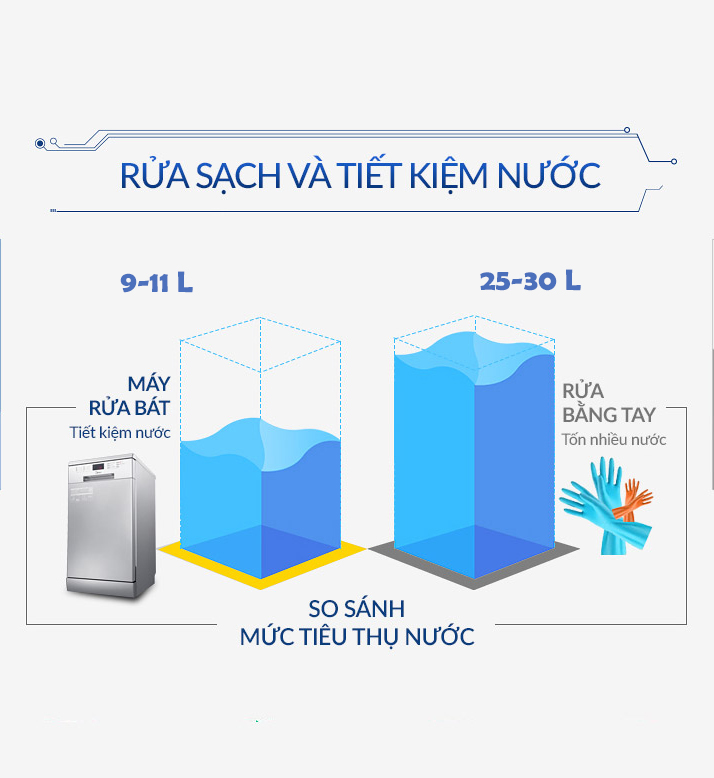 RỬA SẠCH VÀ TIẾT KIỆM NƯỚC

9-11 L

25-30 L

MÁY RỬA BÁT
Tiết kiệm nước

RỬA BẰNG TAY
Tốn nhiều nước

SO SÁNH
MỨC TIÊU THỤ NƯỚC